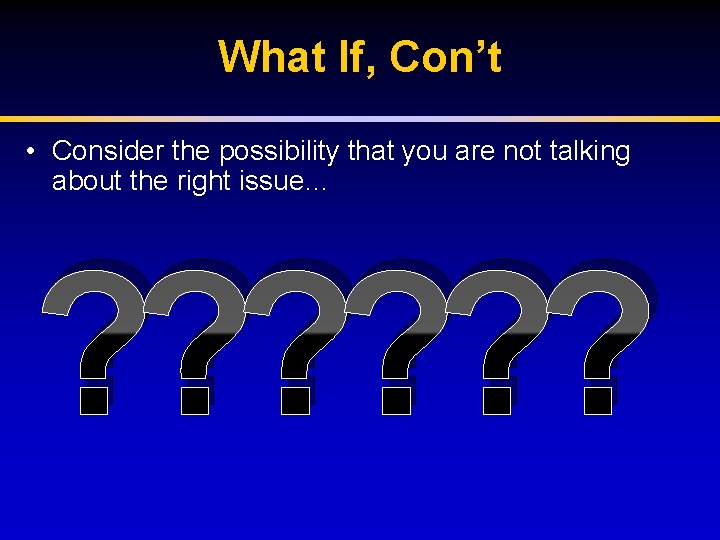 What If, Con't

• Consider the possibility that you are not talking about the right issue…

??????